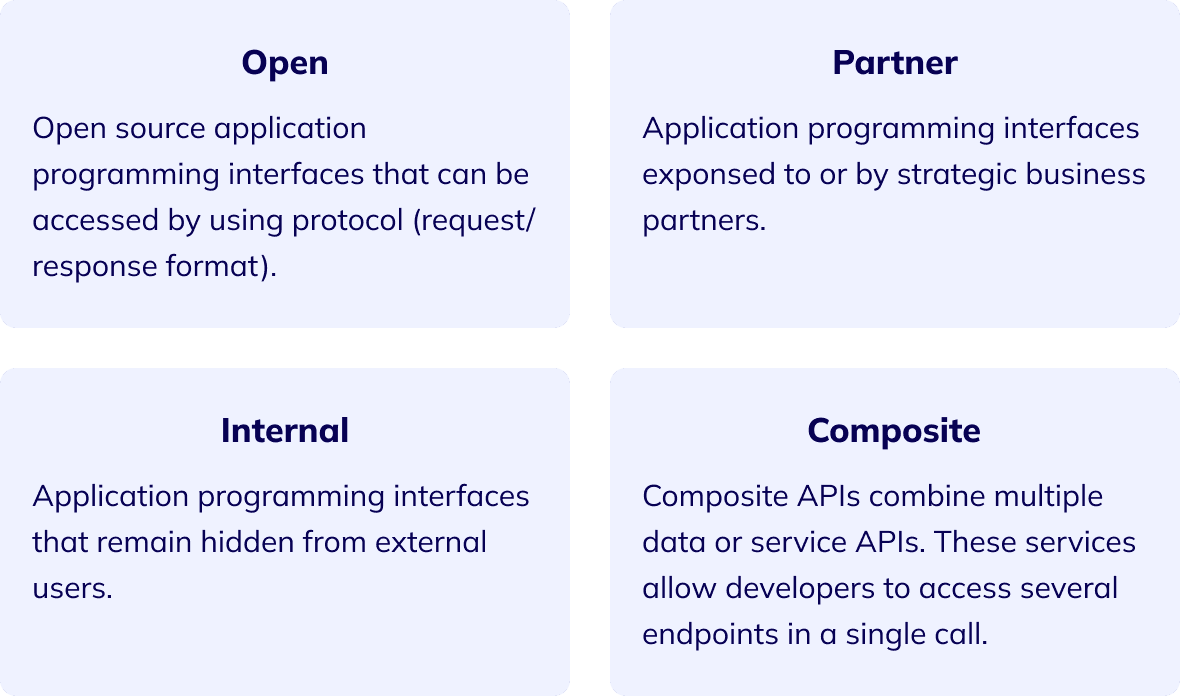 Open

Open source application programming interfaces that can be accessed by using protocol (request/ response format).

Partner

Application programming interfaces exponsed to or by strategic business partners.

Internal

Application programming interfaces that remain hidden from external users.

Composite

Composite APIs combine multiple data or service APIs. These services allow developers to access several endpoints in a single call.